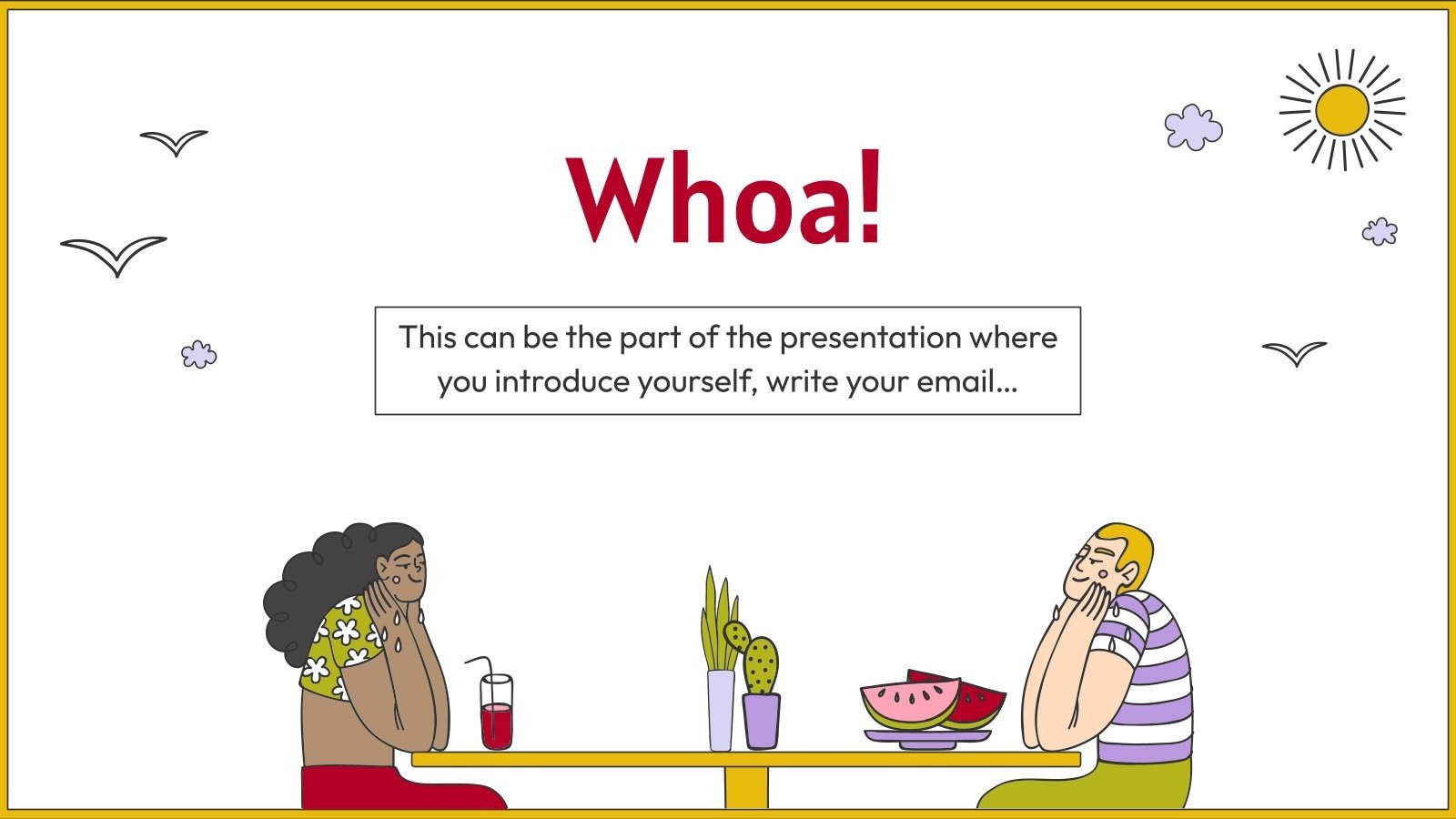 Whoa!

This can be the part of the presentation where you introduce yourself, write your email…